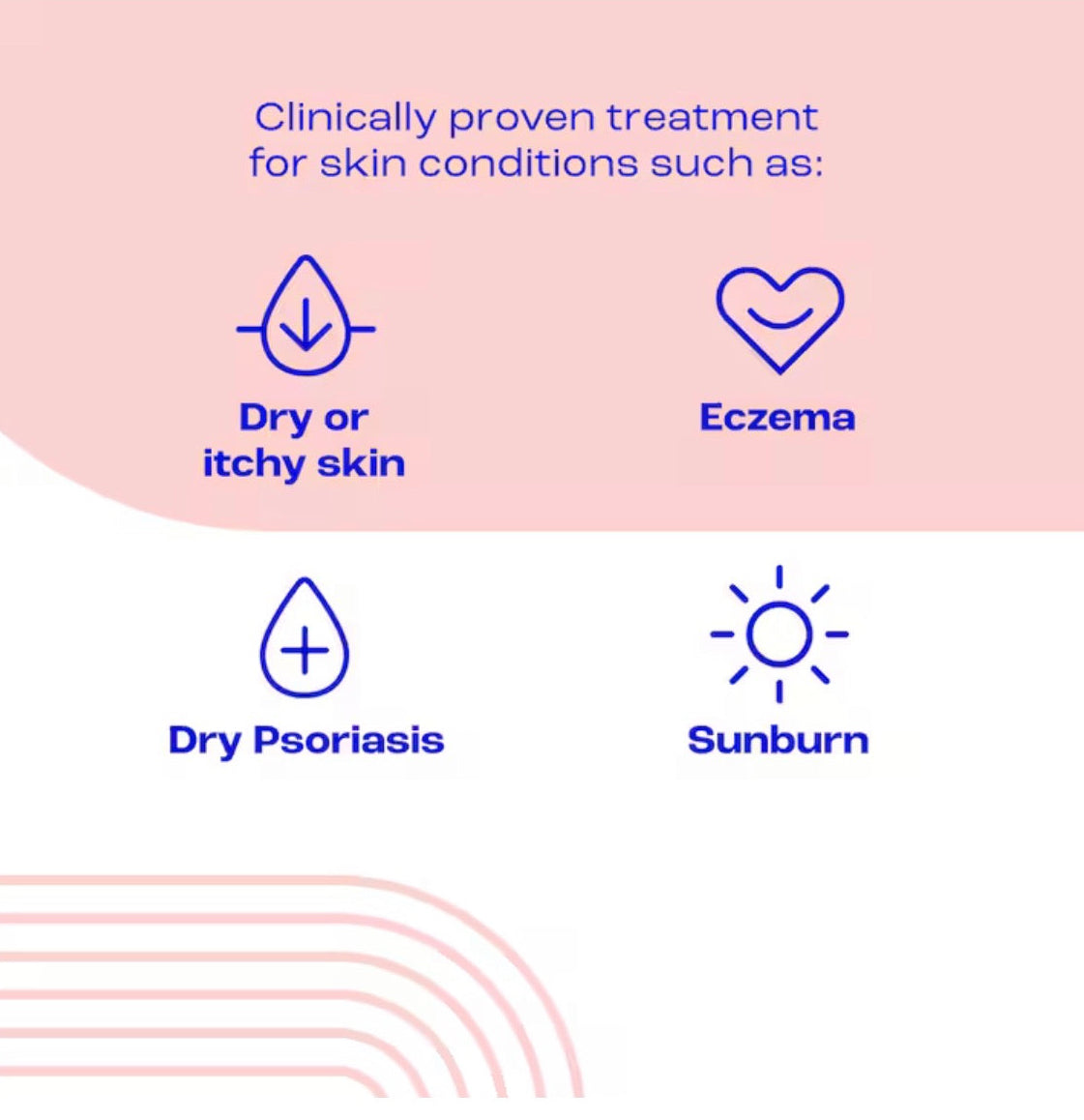 Clinically proven treatment for skin conditions such as:

Dry or itchy skin

Eczema

Dry Psoriasis

Sunburn